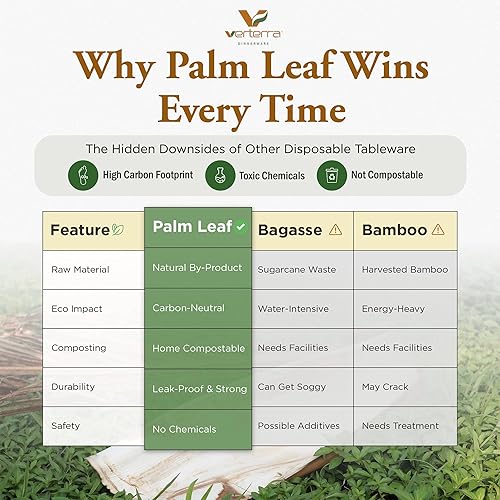 verterra
DINNERWARE

Why Palm Leaf Wins Every Time

The Hidden Downsides of Other Disposable Tableware

High Carbon Footprint
Toxic Chemicals
Not Compostable

| Feature | Palm Leaf | Bagasse | Bamboo |
|---|---|---|---|
| Raw Material | Natural By-Product | Sugarcane Waste | Harvested Bamboo |
| Eco Impact | Carbon-Neutral | Water-Intensive | Energy-Heavy |
| Composting | Home Compostable | Needs Facilities | Needs Facilities |
| Durability | Leak-Proof & Strong | Can Get Soggy | May Crack |
| Safety | No Chemicals | Possible Additives | Needs Treatment |